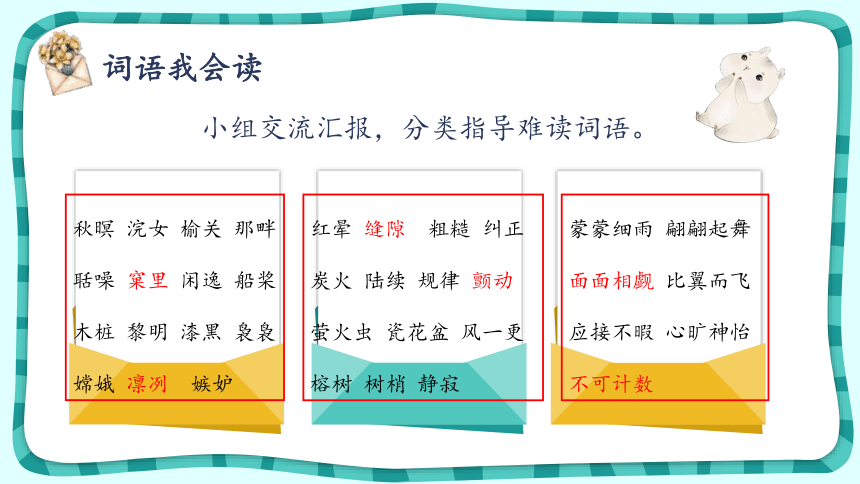 词语我会读

小组交流汇报，分类指导难读词语。

秋暝 浣女 榆关 那畔
聒噪 窠里 闲逸 船桨
木桩 黎明 漆黑 袅袅
嫦娥 凛冽 嫉妒

红晕 缝隙 粗糙 纠正
炭火 陆续 规律 颤动
萤火虫 瓷花盆 风一更
榕树 树梢 静寂

蒙蒙细雨 翩翩起舞
面面相觑 比翼而飞
应接不暇 心旷神怡
不可计数